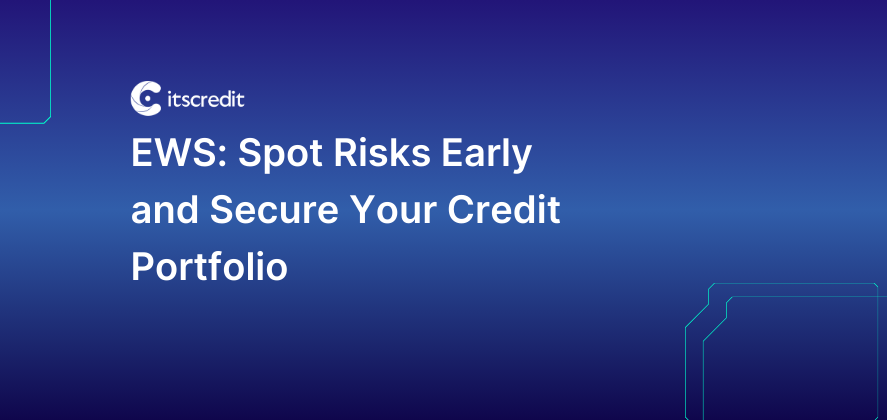 itscredit

EWS: Spot Risks Early and Secure Your Credit Portfolio